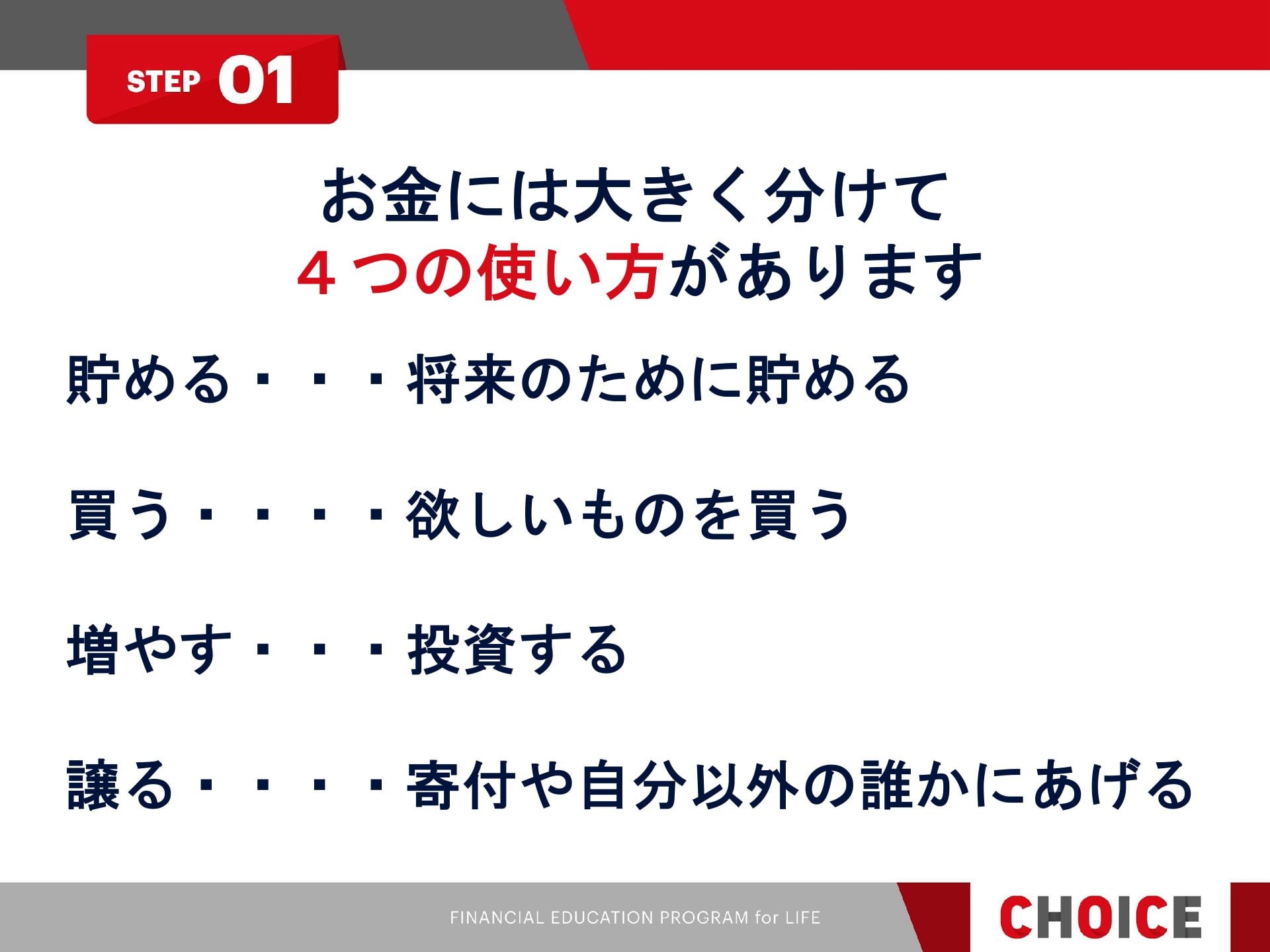 STEP 01

お金には大きく分けて
４つの使い方があります

貯める・・・将来のために貯める

買う・・・・欲しいものを買う

増やす・・・投資する

譲る・・・・寄付や自分以外の誰かにあげる

FINANCIAL EDUCATION PROGRAM for LIFE

CHOICE